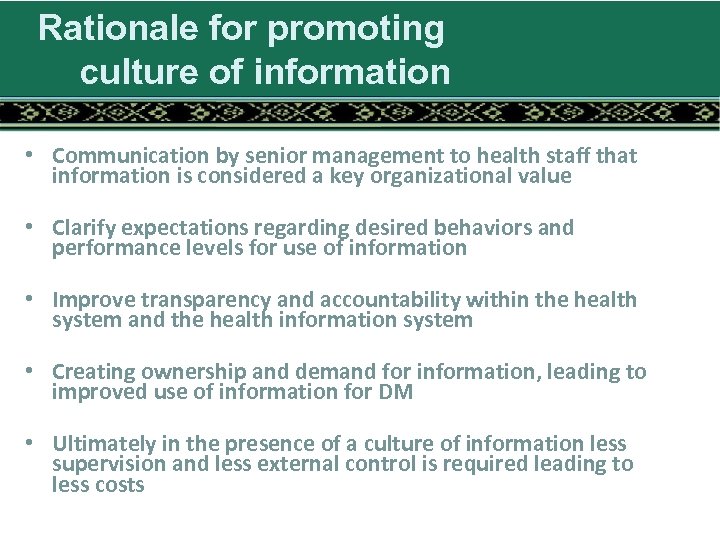 Rationale for promoting culture of information

• Communication by senior management to health staff that information is considered a key organizational value

• Clarify expectations regarding desired behaviors and performance levels for use of information

• Improve transparency and accountability within the health system and the health information system

• Creating ownership and demand for information, leading to improved use of information for DM

• Ultimately in the presence of a culture of information less supervision and less external control is required leading to less costs